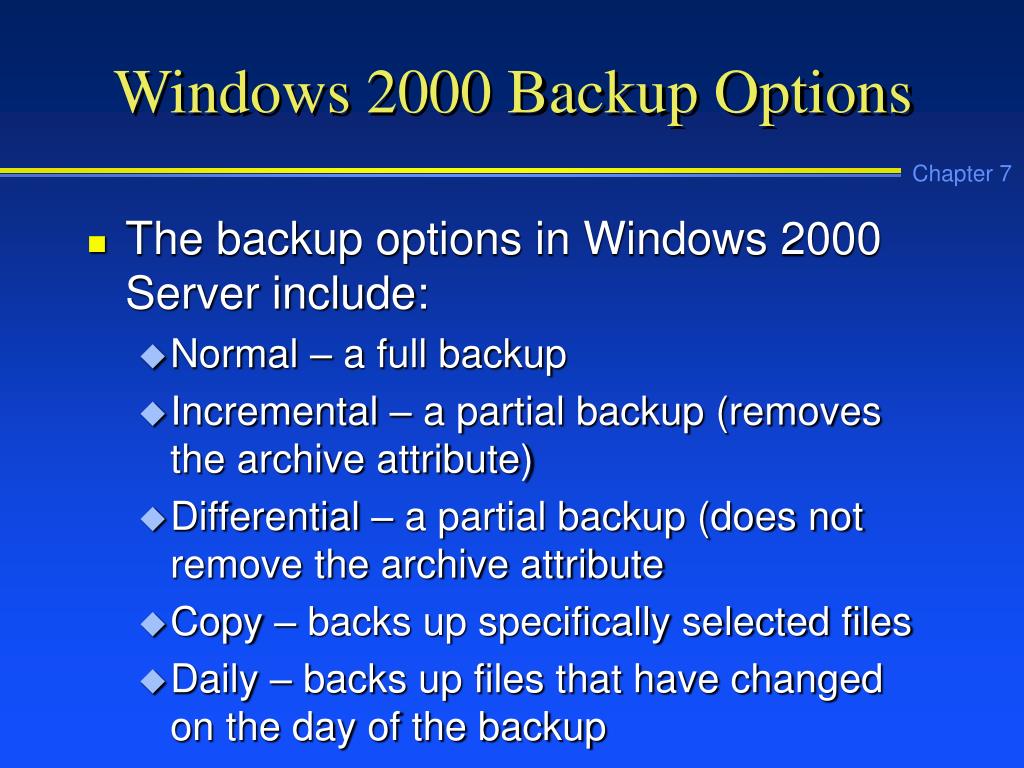 Windows 2000 Backup Options

Chapter 7

The backup options in Windows 2000 Server include:

Normal – a full backup

Incremental – a partial backup (removes the archive attribute)

Differential – a partial backup (does not remove the archive attribute

Copy – backs up specifically selected files

Daily – backs up files that have changed on the day of the backup